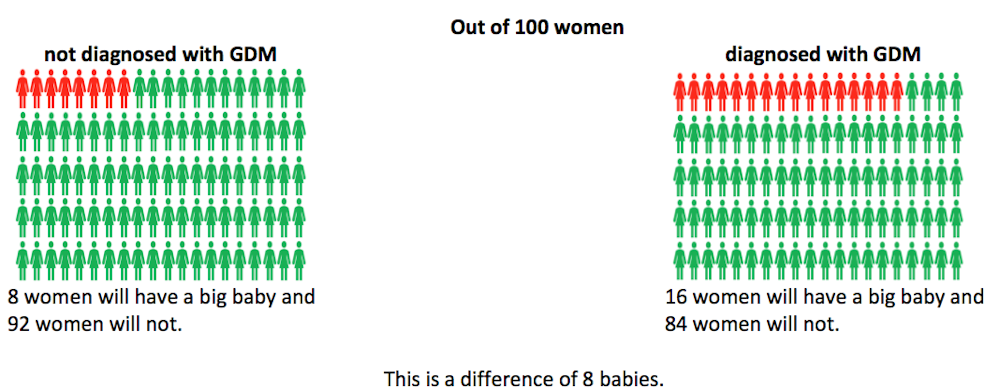 Out of 100 women

not diagnosed with GDM

8 women will have a big baby and 92 women will not.

diagnosed with GDM

16 women will have a big baby and 84 women will not.

This is a difference of 8 babies.